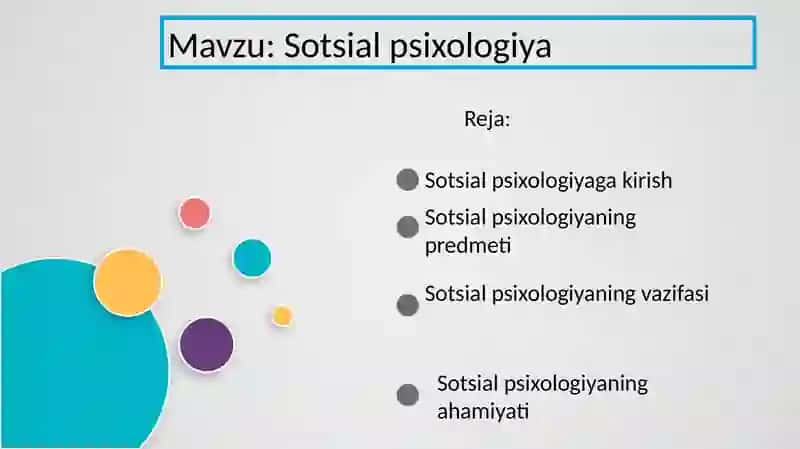 Mavzu: Sotsial psixologiya

Reja:

Sotsial psixologiyaga kirish

Sotsial psixologiyaning predmeti

Sotsial psixologiyaning vazifasi

Sotsial psixologiyaning ahamiyati